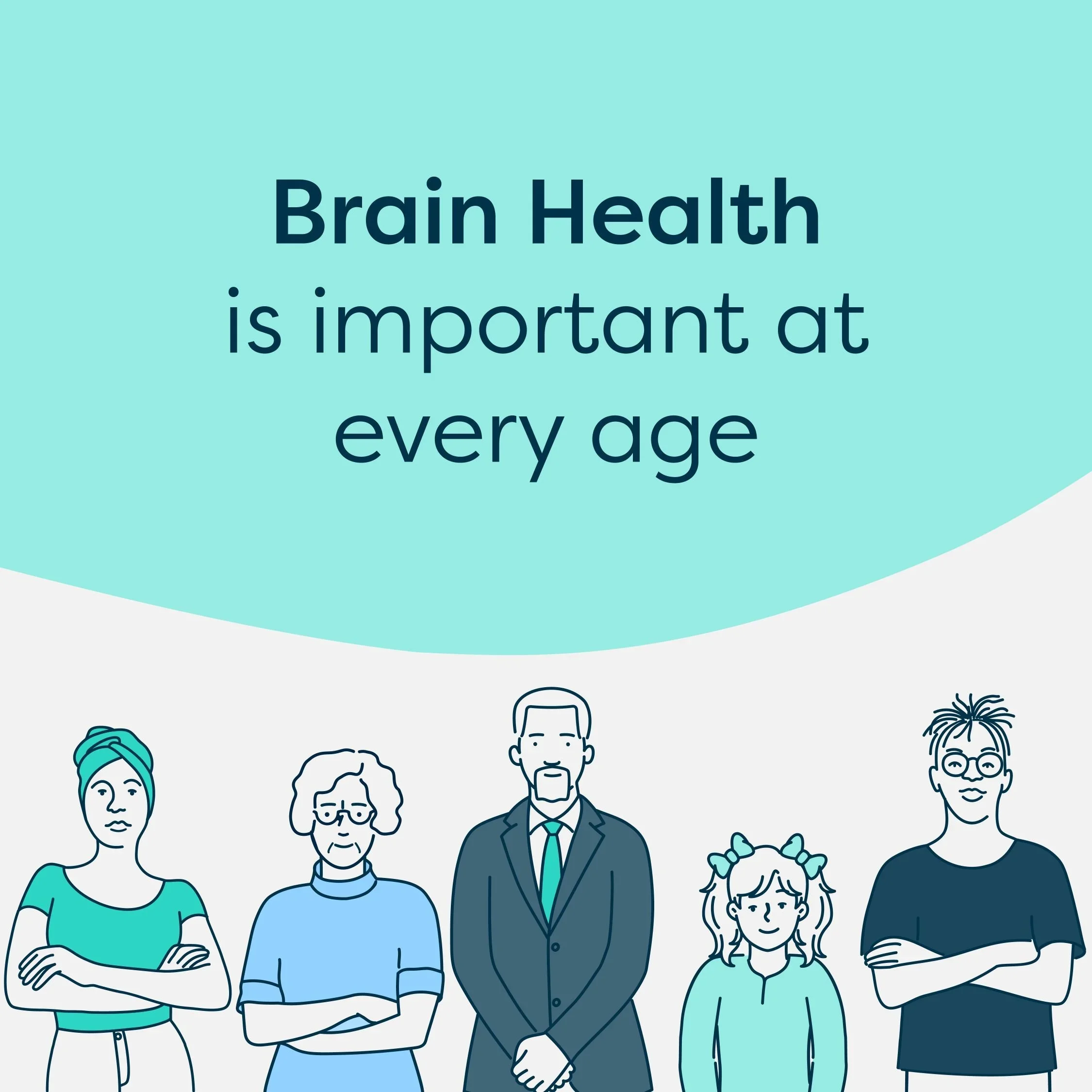 Brain Health
is important at every age